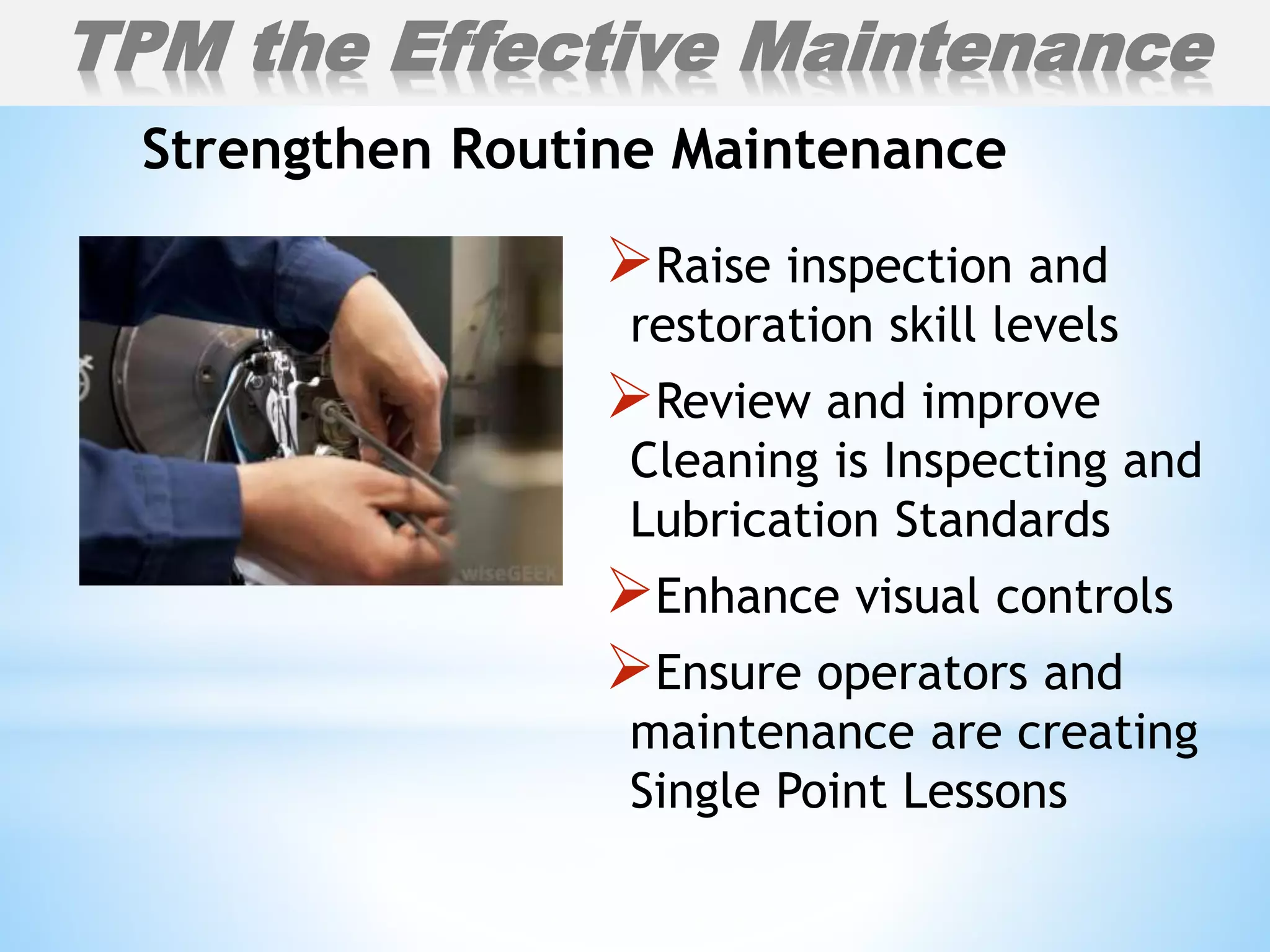 TPM the Effective Maintenance

Strengthen Routine Maintenance

wiseGEEK

➢Raise inspection and restoration skill levels

➢Review and improve Cleaning is Inspecting and Lubrication Standards

➢Enhance visual controls

➢Ensure operators and maintenance are creating Single Point Lessons